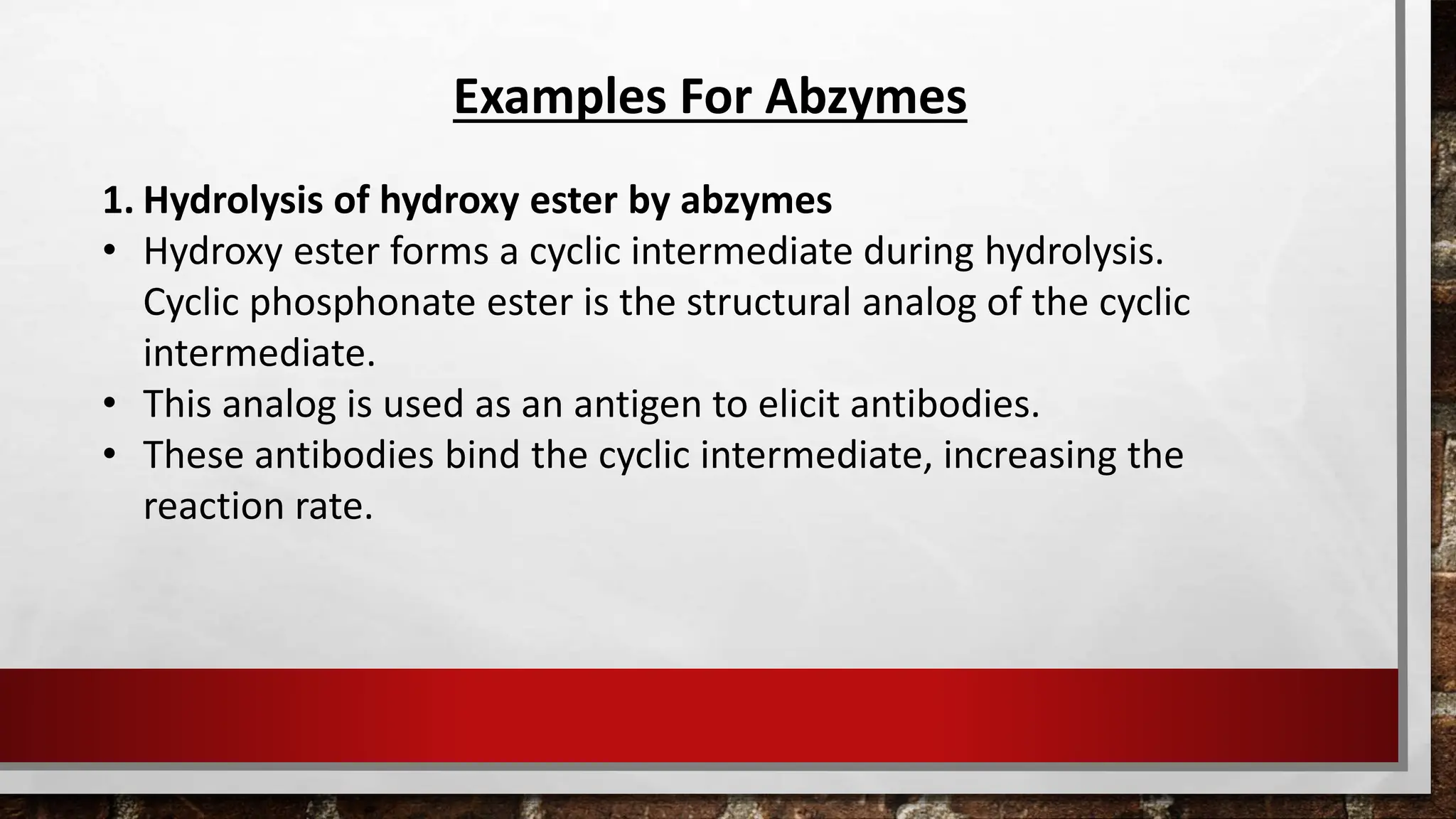 Examples For Abzymes

1. Hydrolysis of hydroxy ester by abzymes

• Hydroxy ester forms a cyclic intermediate during hydrolysis. Cyclic phosphonate ester is the structural analog of the cyclic intermediate.
• This analog is used as an antigen to elicit antibodies.
• These antibodies bind the cyclic intermediate, increasing the reaction rate.